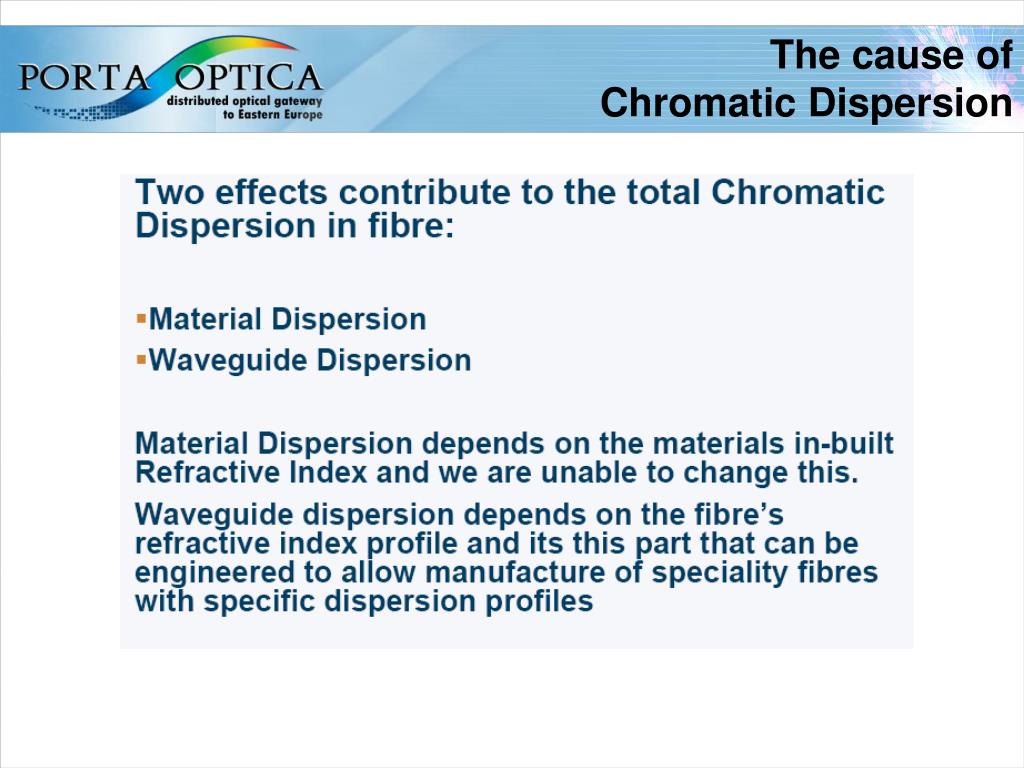 PORTA OPTICA
distributed optical gateway to Eastern Europe

The cause of Chromatic Dispersion

Two effects contribute to the total Chromatic Dispersion in fibre:

▪Material Dispersion
▪Waveguide Dispersion

Material Dispersion depends on the materials in-built Refractive Index and we are unable to change this.

Waveguide dispersion depends on the fibre's refractive index profile and its this part that can be engineered to allow manufacture of speciality fibres with specific dispersion profiles